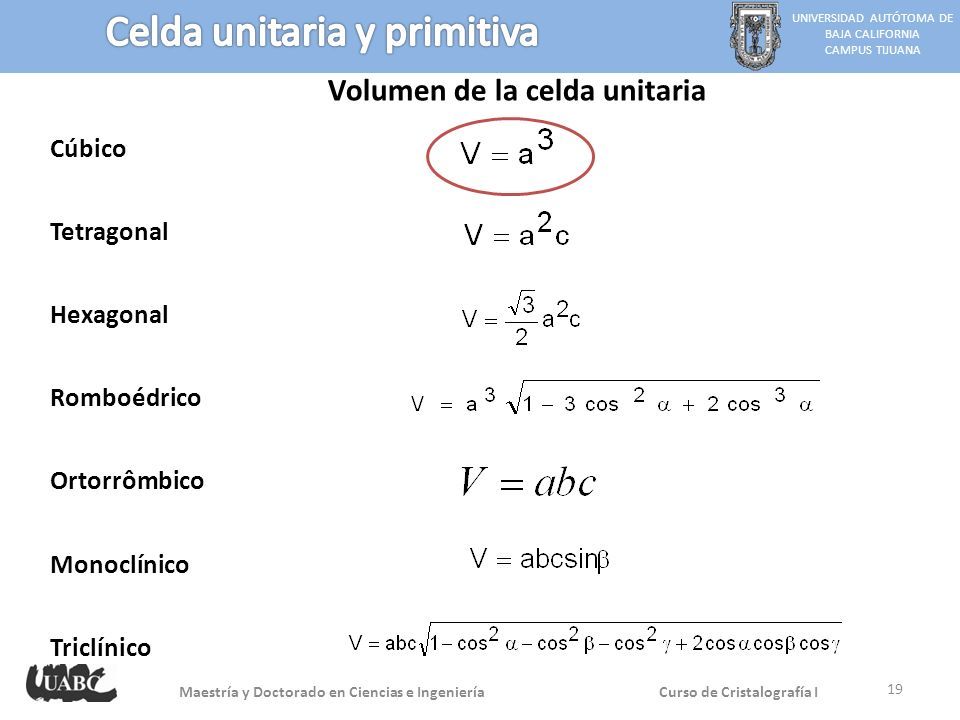 Celda unitaria y primitiva

UNIVERSIDAD AUTÓTOMA DE BAJA CALIFORNIA CAMPUS TIJUANA

Volumen de la celda unitaria

Cúbico $V = a^3$

Tetragonal $V = a^2c$

Hexagonal $V = \frac{\sqrt{3}}{2}a^2c$

Romboédrico $V = a^3\sqrt{1 - 3\cos^2\alpha + 2\cos^3\alpha}$

Ortorrômbico $V = abc$

Monoclínico $V = abc\sin\beta$

Triclínico $V = abc\sqrt{1 - \cos^2\alpha - \cos^2\beta - \cos^2\gamma + 2\cos\alpha\cos\beta\cos\gamma}$

UABC

Maestría y Doctorado en Ciencias e Ingeniería

Curso de Cristalografía I

19